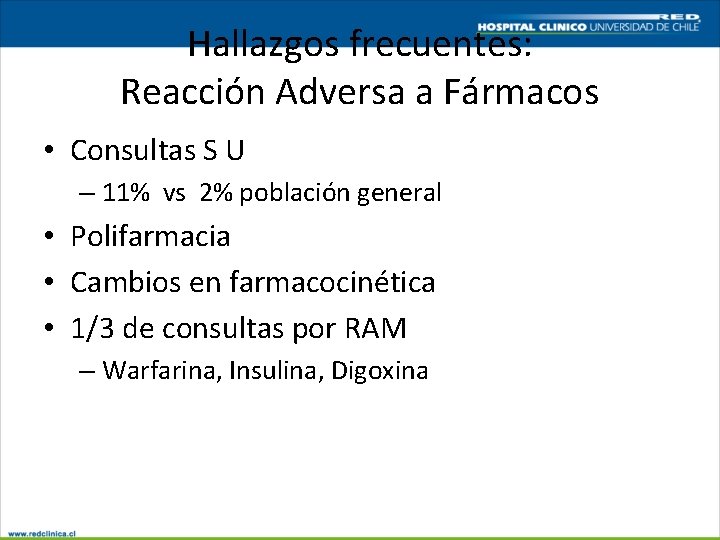 RED
HOSPITAL CLINICO UNIVERSIDAD DE CHILE

Hallazgos frecuentes:
Reacción Adversa a Fármacos

• Consultas S U
– 11% vs 2% población general
• Polifarmacia
• Cambios en farmacocinética
• 1/3 de consultas por RAM
– Warfarina, Insulina, Digoxina

www.redclinica.cl